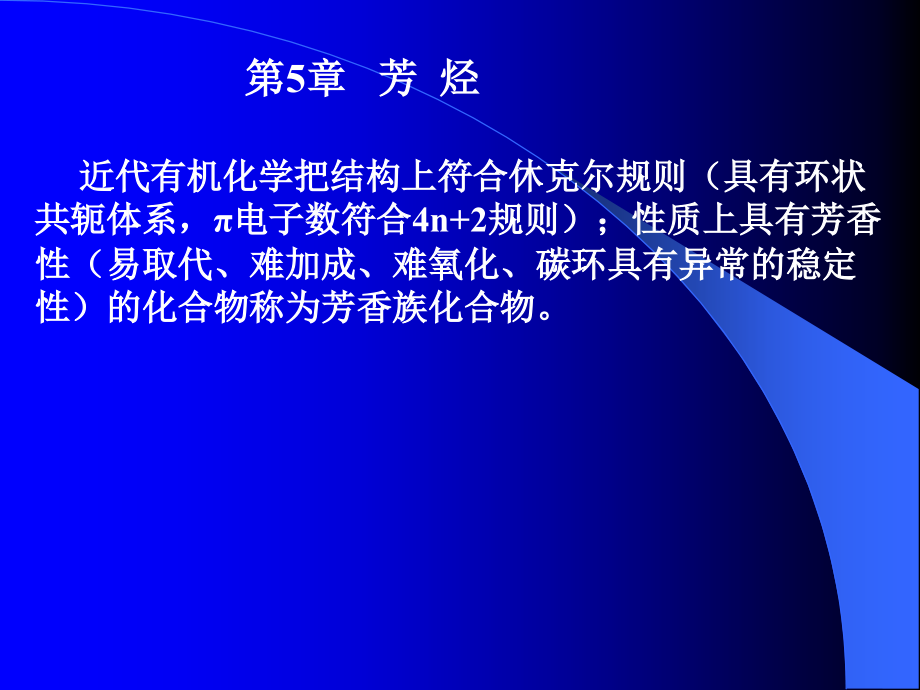 第5章 芳 烃

近代有机化学把结构上符合休克尔规则（具有环状共轭体系，π电子数符合4n+2规则）；性质上具有芳香性（易取代、难加成、难氧化、碳环具有异常的稳定性）的化合物称为芳香族化合物。